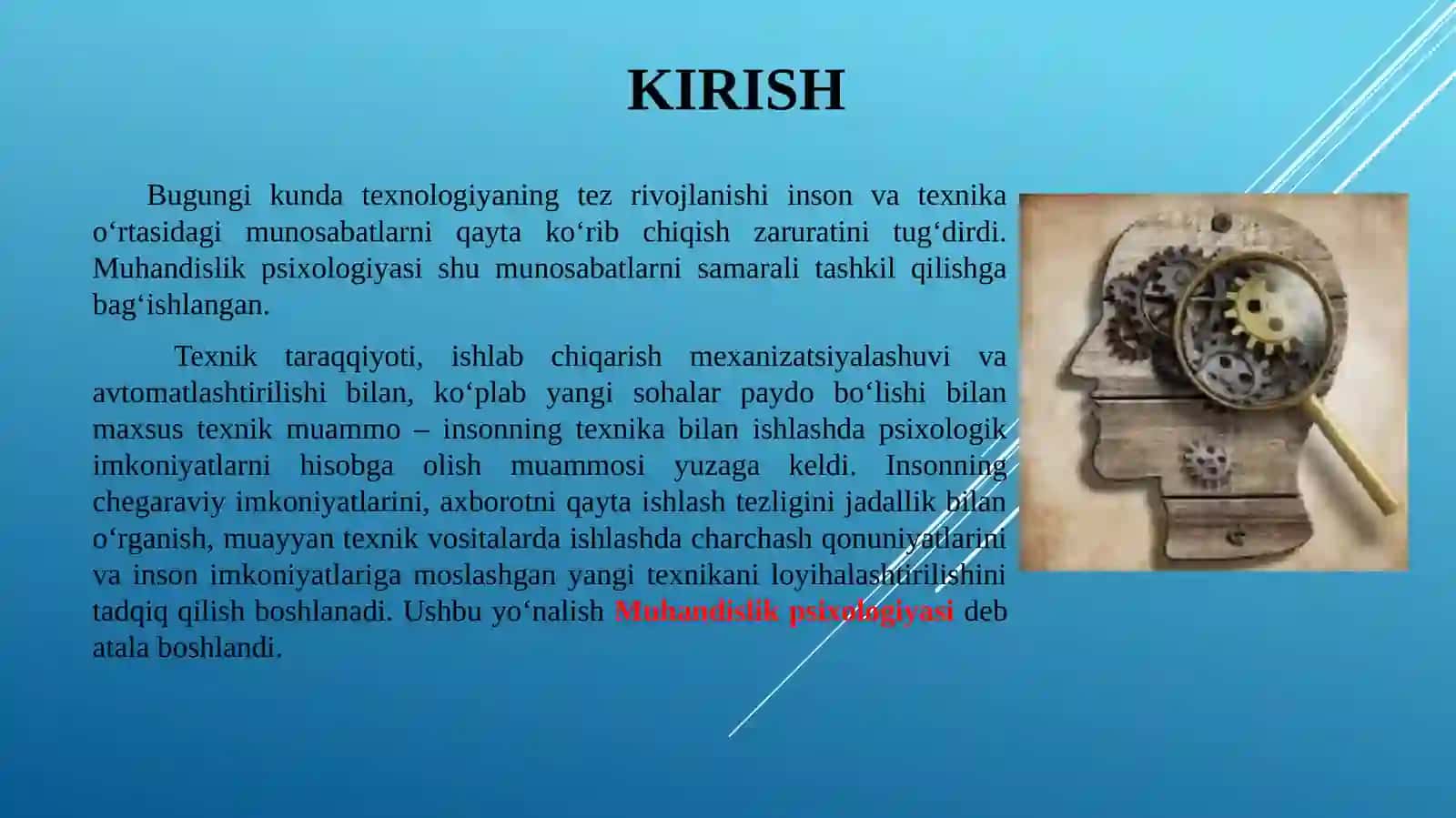 KIRISH

Bugungi kunda texnologiyaning tez rivojlanishi inson va texnika o‘rtasidagi munosabatlarni qayta ko‘rib chiqish zaruratini tug‘dirdi. Muhandislik psixologiyasi shu munosabatlarni samarali tashkil qilishga bag‘ishlangan.

Texnik taraqqiyoti, ishlab chiqarish mexanizatsiyalashuvi va avtomatlashtirilishi bilan, ko‘plab yangi sohalar paydo bo‘lishi bilan maxsus texnik muammo – insonning texnika bilan ishlashda psixologik imkoniyatlarni hisobga olish muammosi yuzaga keldi. Insonning chegaraviy imkoniyatlarini, axborotni qayta ishlash tezligini jadallik bilan o‘rganish, muayyan texnik vositalarda ishlashda charchash qonuniyatlarini va inson imkoniyatlariga moslashgan yangi texnikani loyihalashtirilishini tadqiq qilish boshlanadi. Ushbu yo‘nalish Muhandislik psixologiyasi deb atala boshlandi.